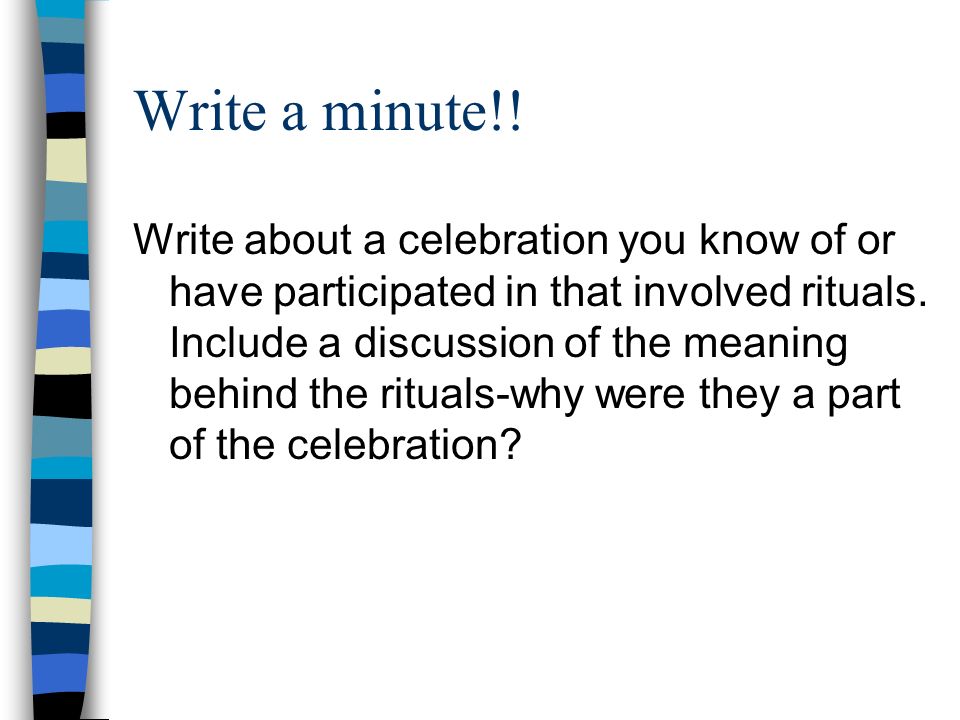 Write a minute!!

Write about a celebration you know of or have participated in that involved rituals. Include a discussion of the meaning behind the rituals-why were they a part of the celebration?